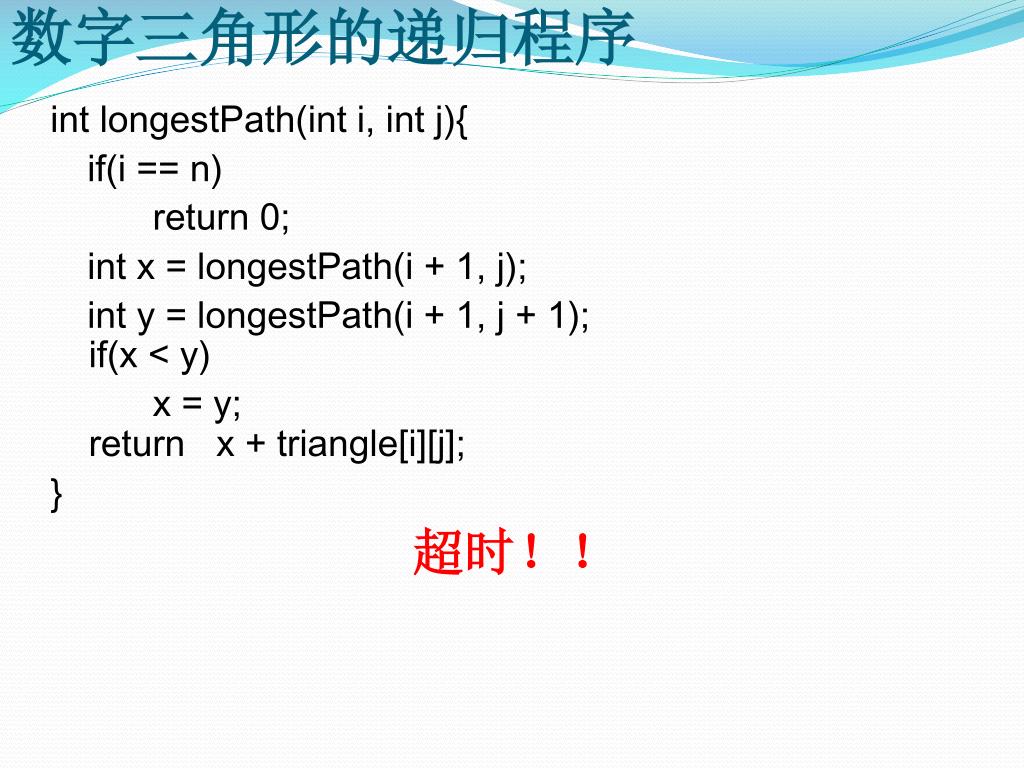 数字三角形的递归程序

int longestPath(int i, int j){
if(i == n)
return 0;
int x = longestPath(i + 1, j);
int y = longestPath(i + 1, j + 1);
if(x < y)
x = y;
return x + triangle[i][j];
}

超时！！